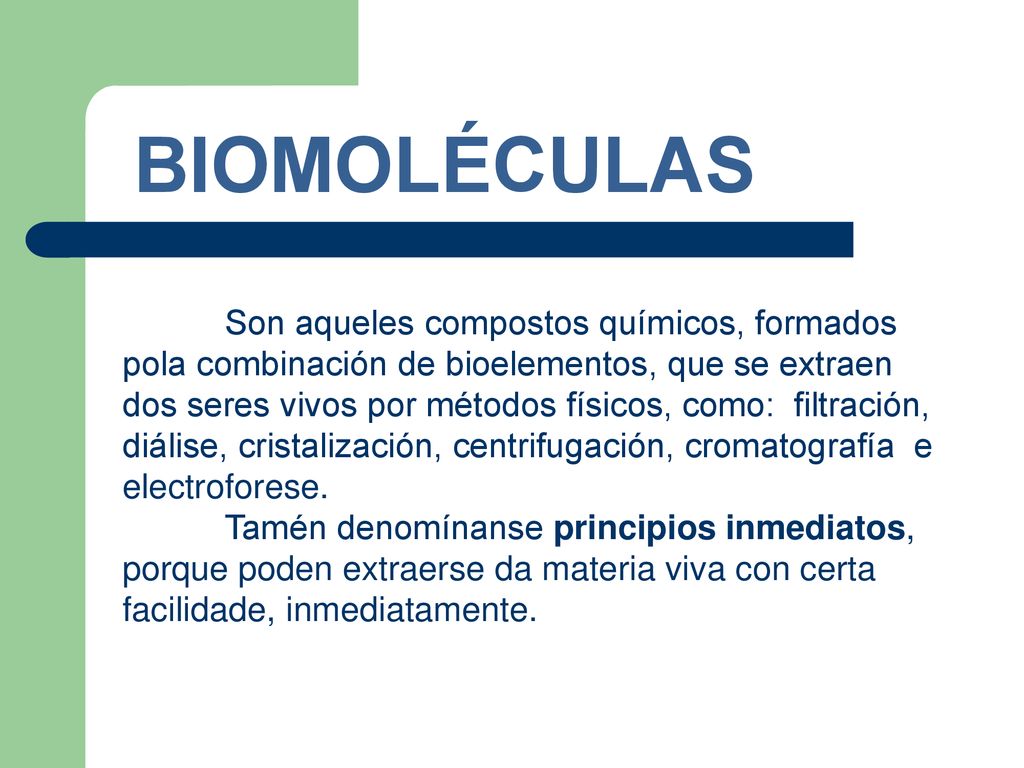 BIOMOLÉCULAS

Son aqueles compostos químicos, formados pola combinación de bioelementos, que se extraen dos seres vivos por métodos físicos, como: filtración, diálise, cristalización, centrifugación, cromatografía e electroforese.

Tamén denomínanse principios inmediatos, porque poden extraerse da materia viva con certa facilidade, inmediatamente.